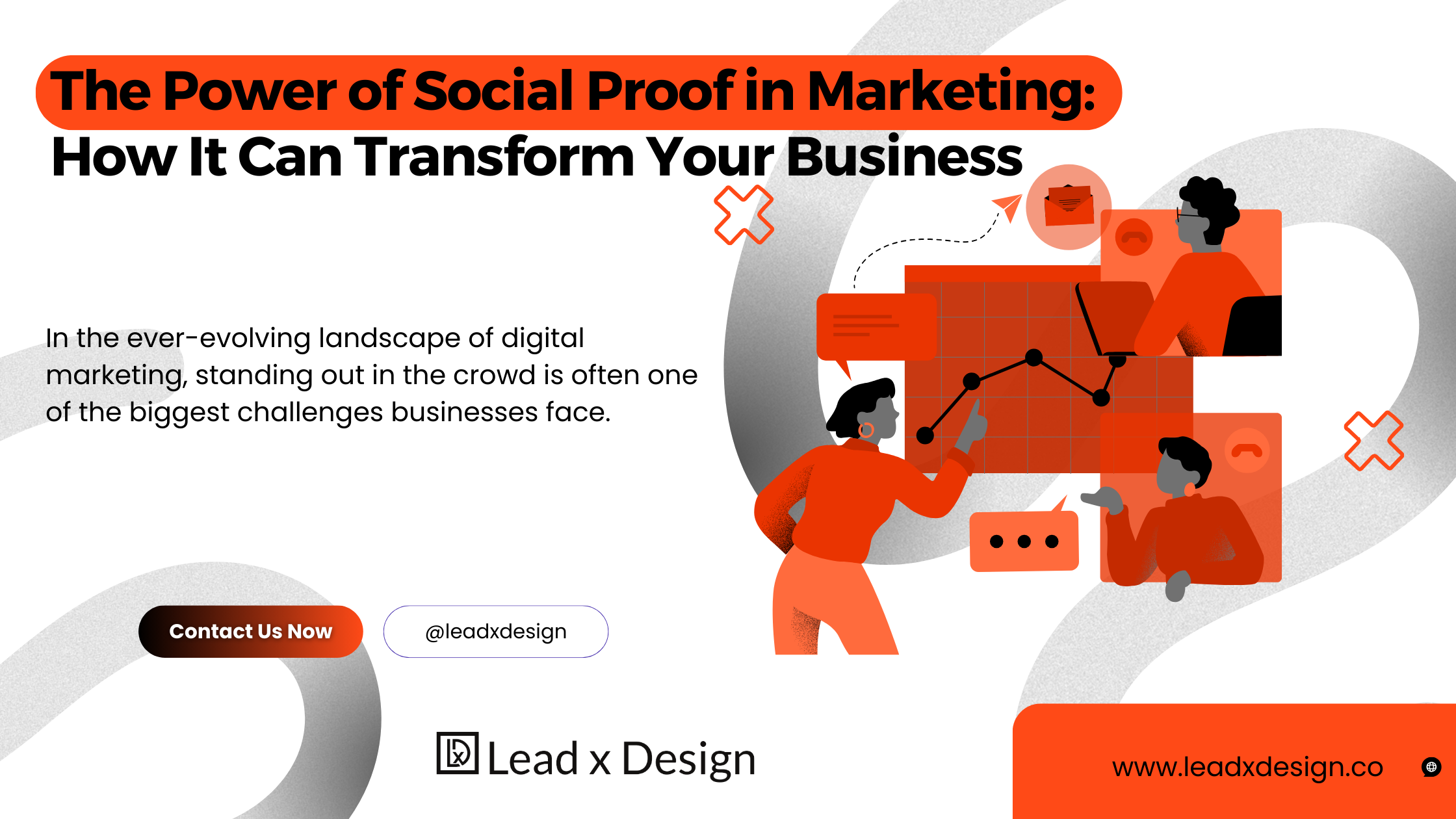 The Power of Social Proof in Marketing:
How It Can Transform Your Business

In the ever-evolving landscape of digital marketing, standing out in the crowd is often one of the biggest challenges businesses face.

Contact Us Now

@leadxdesign

Lead x Design

www.leadxdesign.co